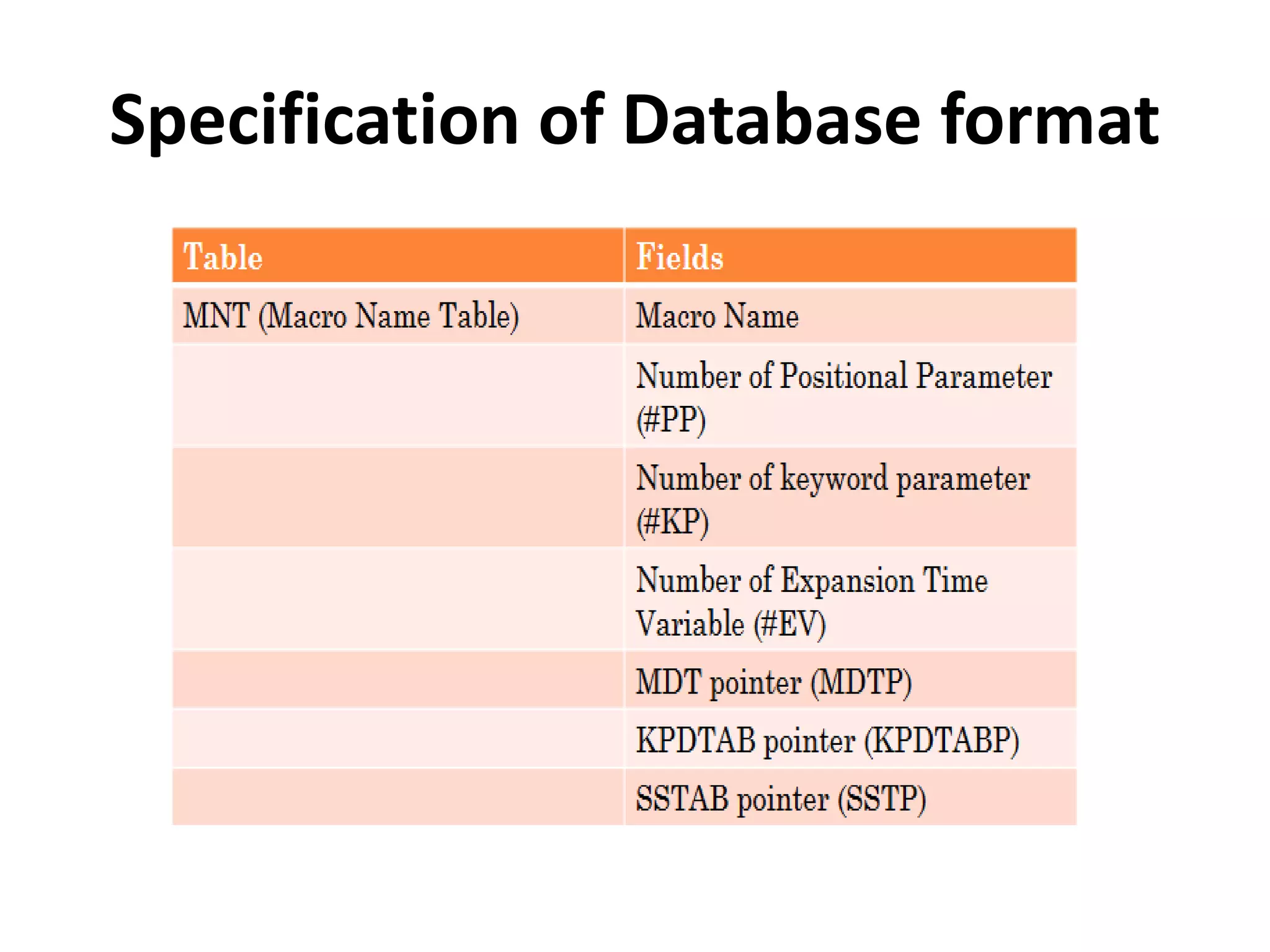 Specification of Database format

| Table | Fields |
|---|---|
| MNT (Macro Name Table) | Macro Name |
| | Number of Positional Parameter (#PP) |
| | Number of keyword parameter (#KP) |
| | Number of Expansion Time Variable (#EV) |
| | MDT pointer (MDTP) |
| | KPDTAB pointer (KPDTABP) |
| | SSTAB pointer (SSTP) |